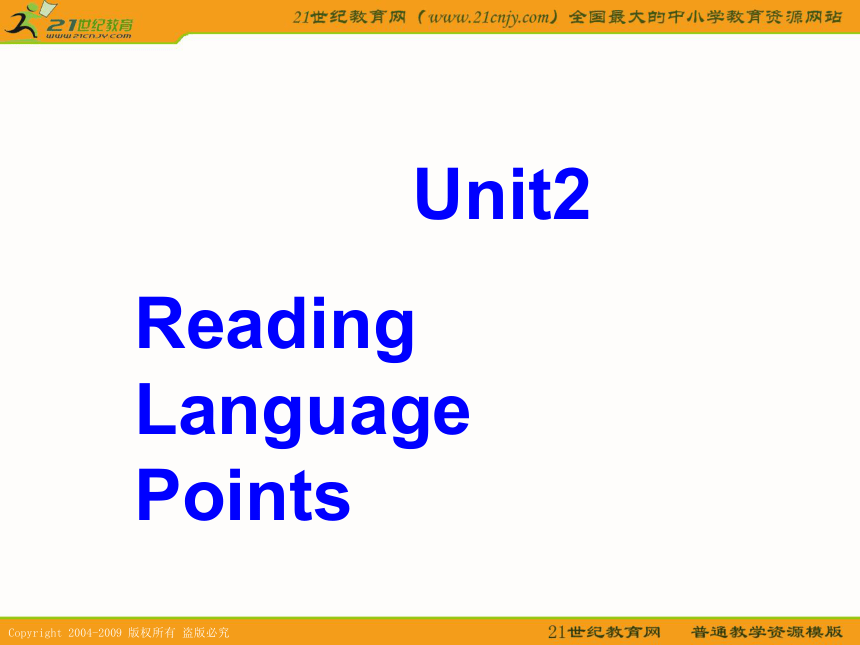 21世纪教育
www.21cnjy.com

21世纪教育网（www.21cnjy.com）全国最大的中小学教育资源网站

Unit2

Reading Language Points

Copyright 2004-2009 版权所有 盗版必究

21世纪教育网　普通教学资源模版